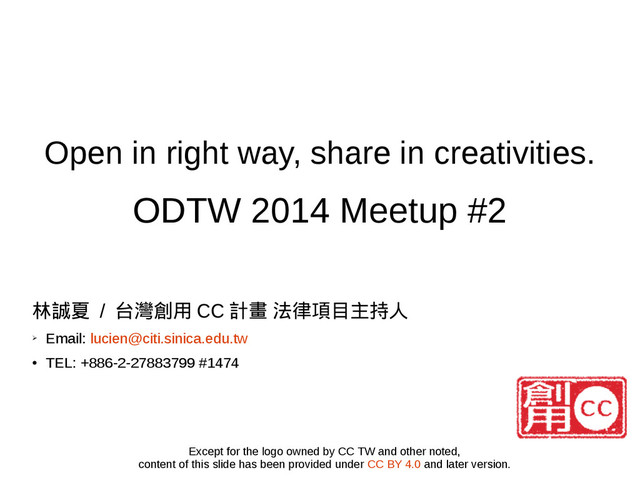 Open in right way, share in creativities.

ODTW 2014 Meetup #2

林誠夏 / 台灣創用 CC 計畫 法律項目主持人

➢ Email: lucien@citi.sinica.edu.tw

• TEL: +886-2-27883799 #1474

創用 CC

Except for the logo owned by CC TW and other noted, content of this slide has been provided under CC BY 4.0 and later version.